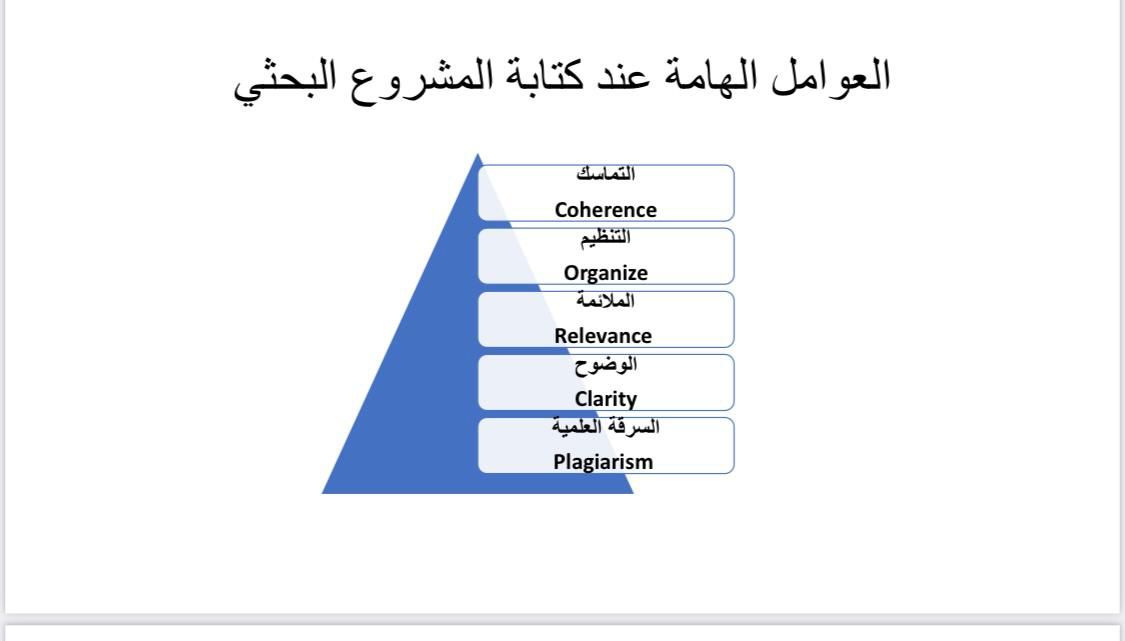 العوامل الهامة عند كتابة المشروع البحثي

التماسك
Coherence

التنظيم
Organize

الملائمة
Relevance

الوضوح
Clarity

السرقة العلمية
Plagiarism